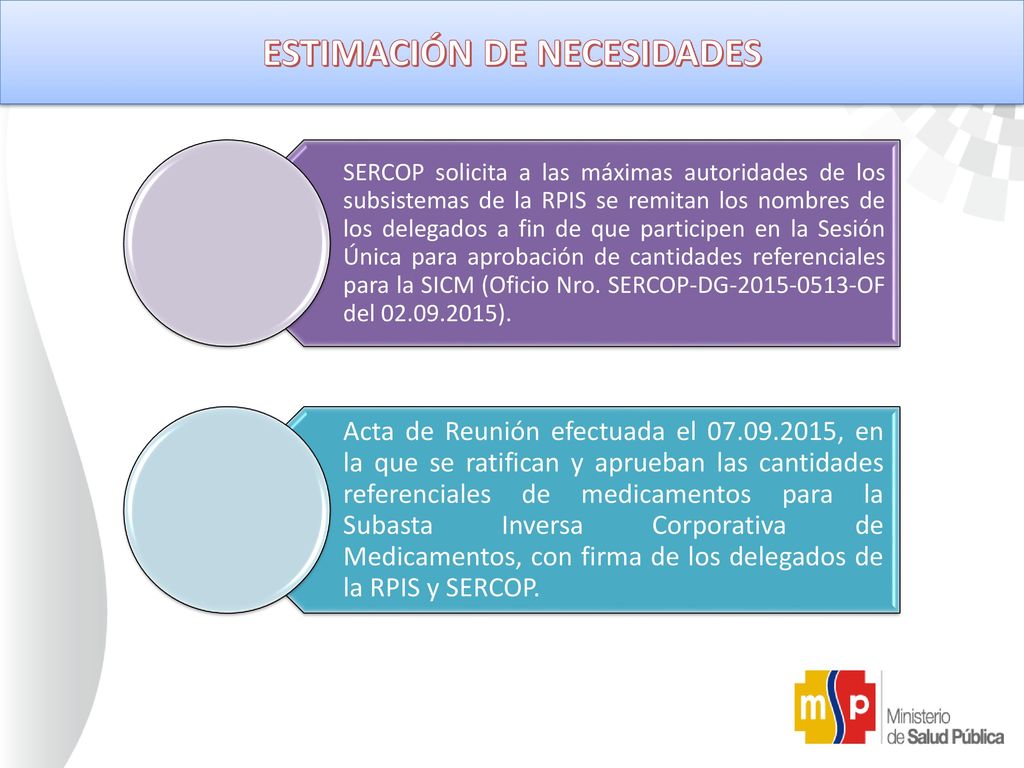 ESTIMACIÓN DE NECESIDADES

SERCOP solicita a las máximas autoridades de los subsistemas de la RPIS se remitan los nombres de los delegados a fin de que participen en la Sesión Única para aprobación de cantidades referenciales para la SICM (Oficio Nro. SERCOP-DG-2015-0513-OF del 02.09.2015).

Acta de Reunión efectuada el 07.09.2015, en la que se ratifican y aprueban las cantidades referenciales de medicamentos para la Subasta Inversa Corporativa de Medicamentos, con firma de los delegados de la RPIS y SERCOP.

msp

Ministerio de Salud Pública